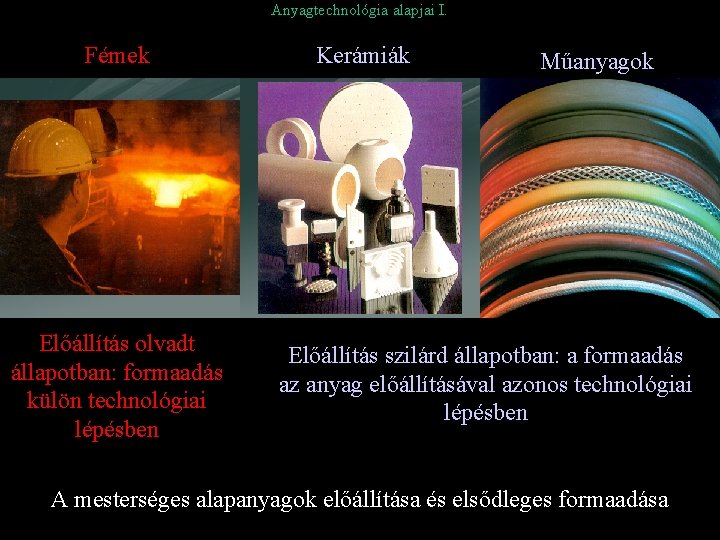 Anyagtechnológia alapjai I.

Fémek

Kerámiák

Műanyagok

Előállítás olvadt állapotban: formaadás külön technológiai lépésben

Előállítás szilárd állapotban: a formaadás az anyag előállításával azonos technológiai lépésben

A mesterséges alapanyagok előállítása és elsődleges formaadása